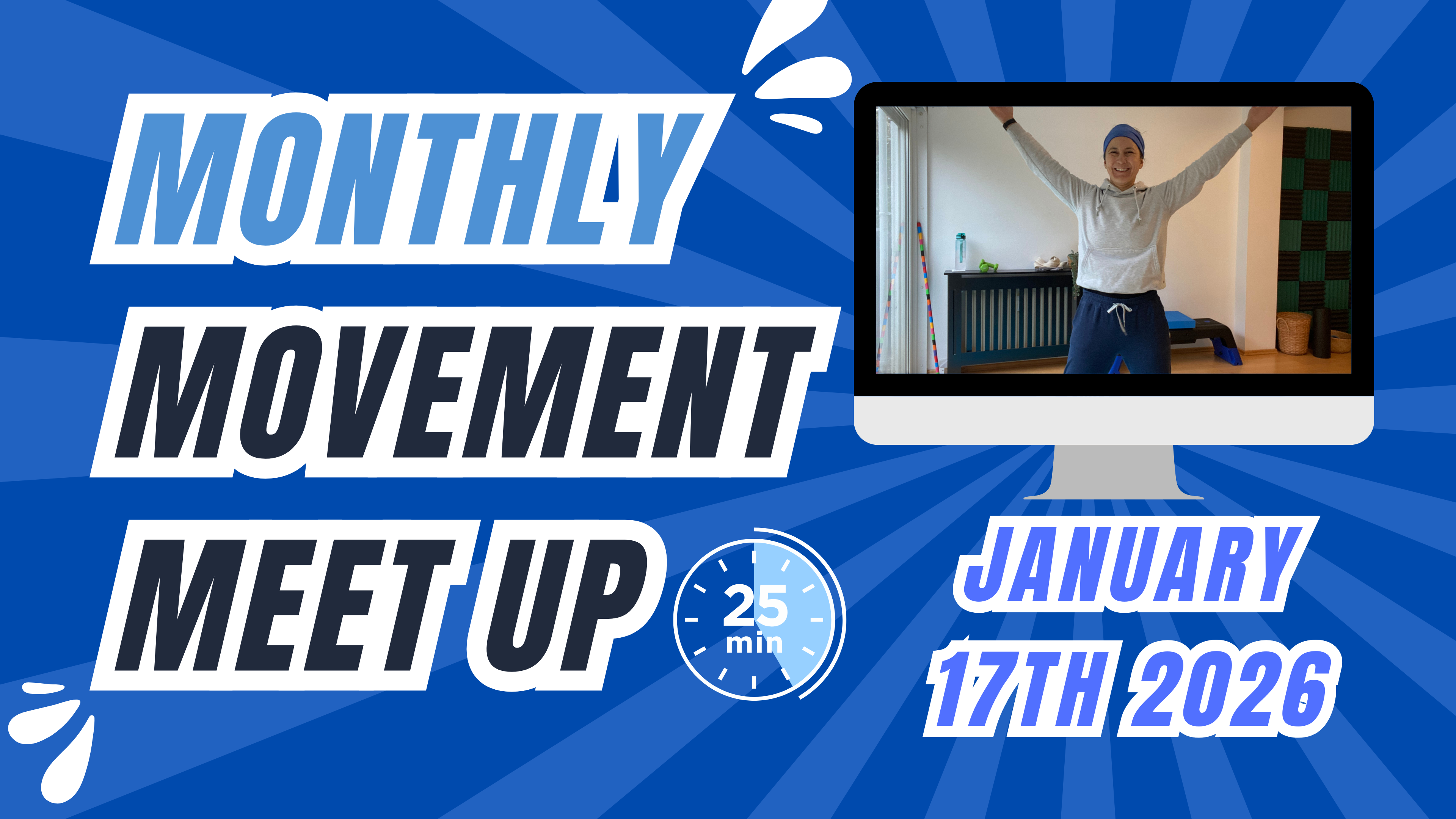 MONTHLY MOVEMENT MEET UP

25 min

JANUARY 17TH 2026